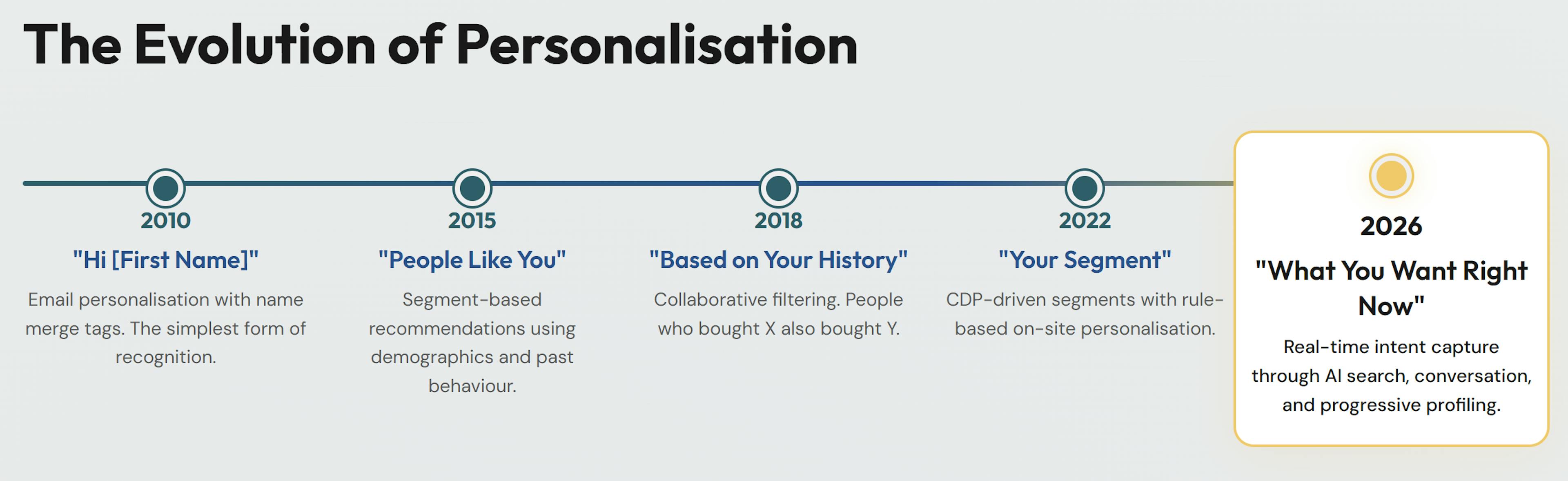 The Evolution of Personalisation

2010

"Hi [First Name]"

Email personalisation with name merge tags. The simplest form of recognition.

2015

"People Like You"

Segment-based recommendations using demographics and past behaviour.

2018

"Based on Your History"

Collaborative filtering. People who bought X also bought Y.

2022

"Your Segment"

CDP-driven segments with rule-based on-site personalisation.

2026

"What You Want Right Now"

Real-time intent capture through AI search, conversation, and progressive profiling.